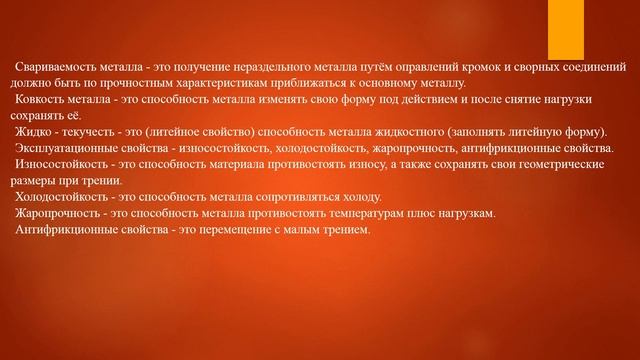 Свариваемость металла - это получение нераздельного металла путём оправлений кромок и сворных соединений должно быть по прочностным характеристикам приближаться к основному металлу.
Ковкость металла - это способность металла изменять свою форму под действием и после снятие нагрузки сохранять её.
Жидко - текучесть - это (литейное свойство) способность металла жидкостного (заполнять литейную форму).
Эксплуатационные свойства - износостойкость, холодостойкость, жаропрочность, антифрикционные свойства.
Износостойкость - это способность материала противостоять износу, а также сохранять свои геометрические размеры при трении.
Холодостойкость - это способность металла сопротивляться холоду.
Жаропрочность - это способность металла противостоять температурам плюс нагрузкам.
Антифрикционные свойства - это перемещение с малым трением.